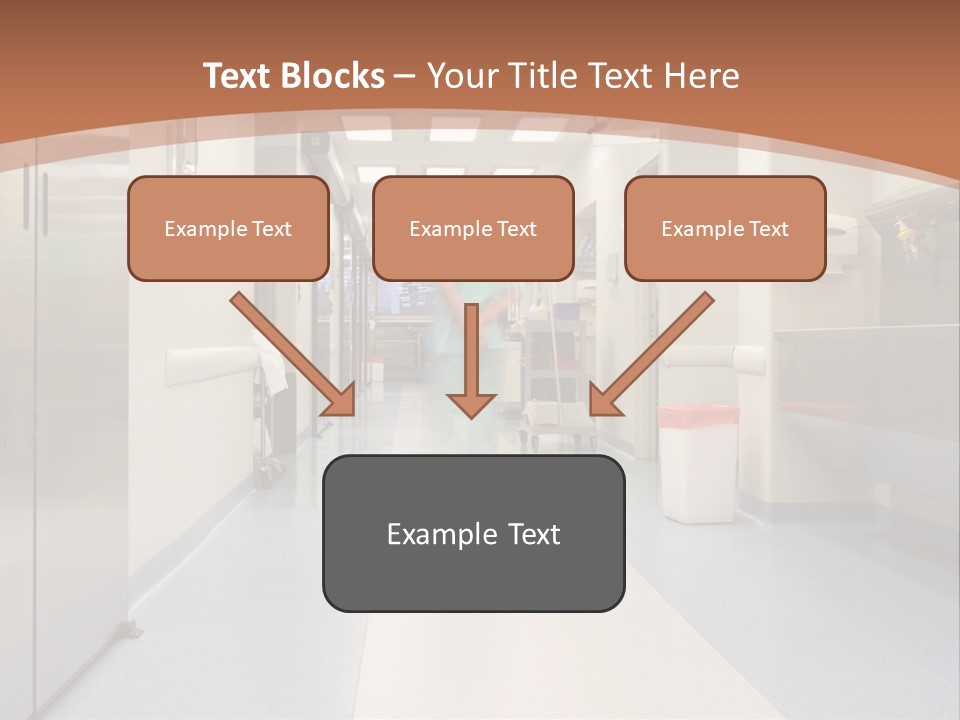 Text Blocks – Your Title Text Here

Example Text

Example Text

Example Text

Example Text